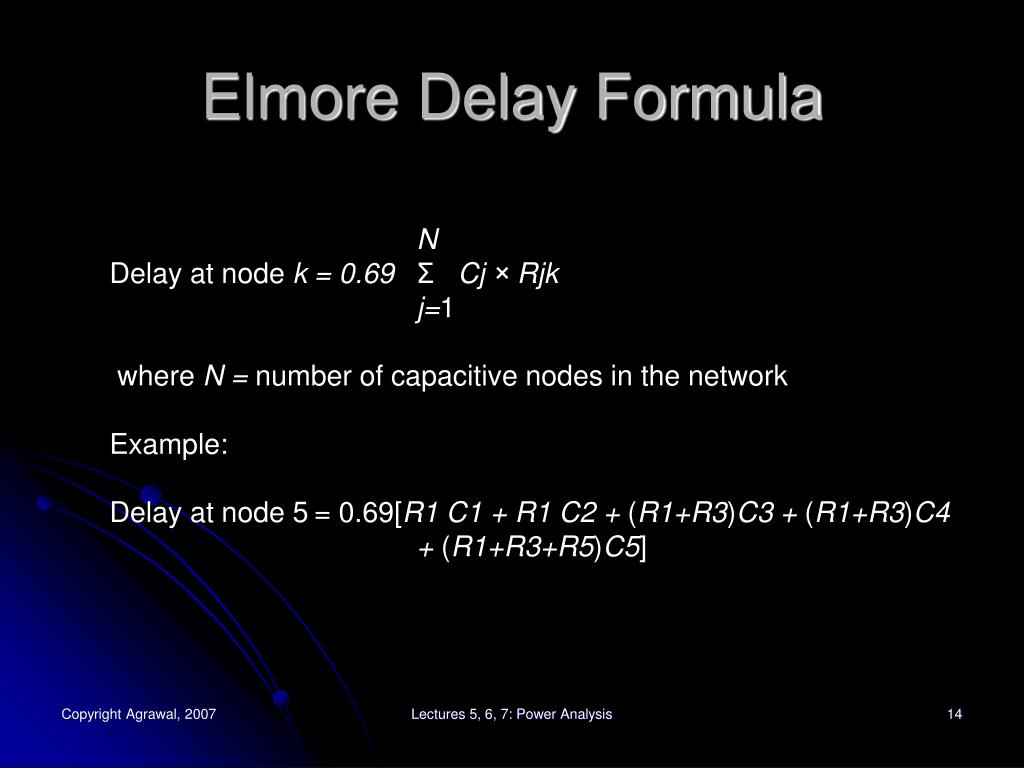 Elmore Delay Formula

Delay at node $k = 0.69 \sum_{j=1}^{N} Cj \times Rjk$

where $N$ = number of capacitive nodes in the network

Example:

Delay at node 5 = 0.69[$R1\ C1 + R1\ C2 + (R1+R3)C3 + (R1+R3)C4 + (R1+R3+R5)C5$]

Copyright Agrawal, 2007

Lectures 5, 6, 7: Power Analysis

14